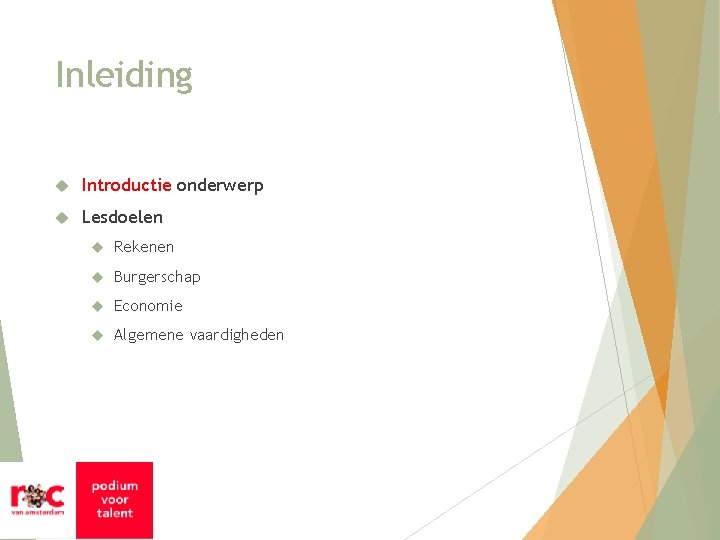 Inleiding

Introductie onderwerp

Lesdoelen

Rekenen

Burgerschap

Economie

Algemene vaardigheden

roc
van amsterdam

podium
voor
talent